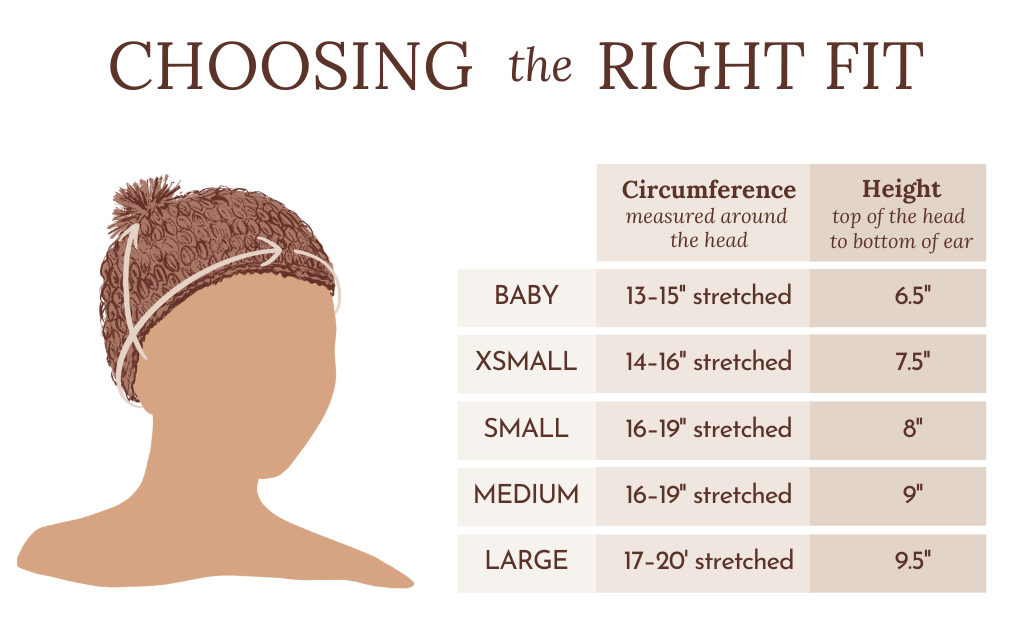 CHOOSING the RIGHT FIT

| | Circumference measured around the head | Height top of the head to bottom of ear |
|---|---|---|
| BABY | 13-15" stretched | 6.5" |
| XSMALL | 14-16" stretched | 7.5" |
| SMALL | 16-19" stretched | 8" |
| MEDIUM | 16-19" stretched | 9" |
| LARGE | 17-20' stretched | 9.5" |